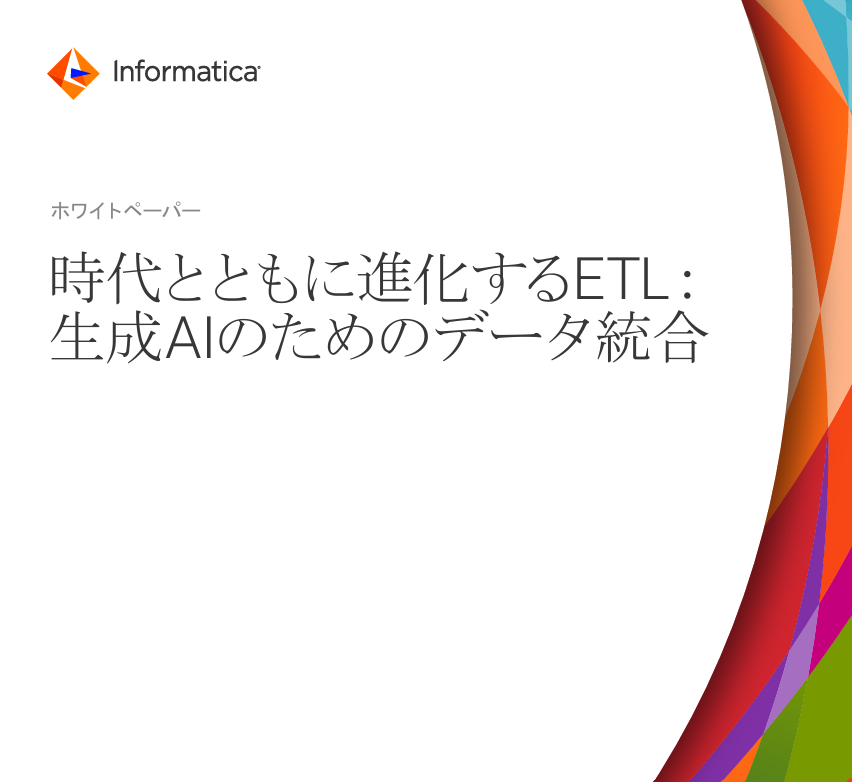 Informatica

ホワイトペーパー

時代とともに進化するETL：
生成AIのためのデータ統合